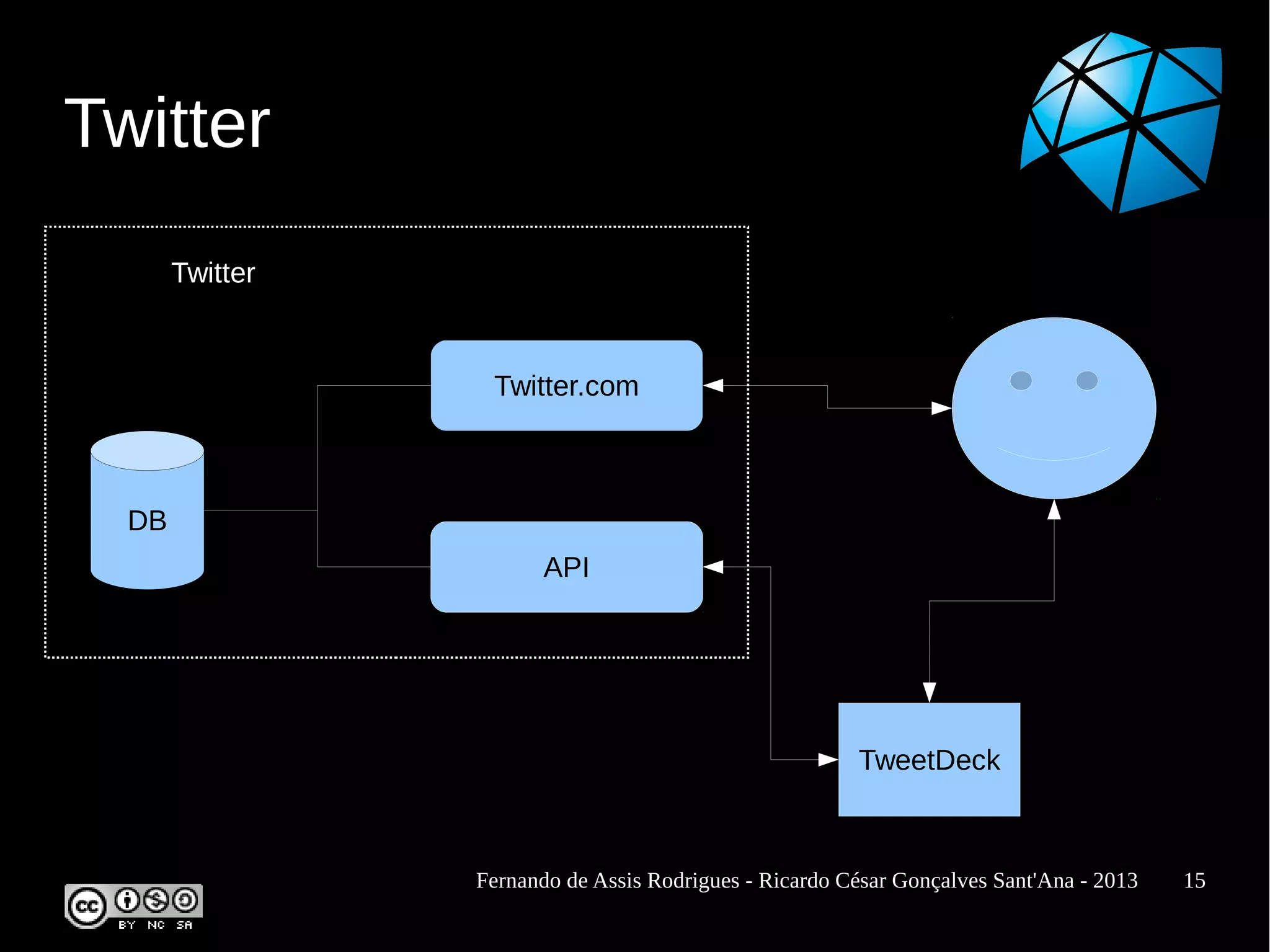 Twitter

Twitter

Twitter.com

DB

API

TweetDeck

cc BY NC SA

Fernando de Assis Rodrigues - Ricardo César Gonçalves Sant'Ana - 2013

15